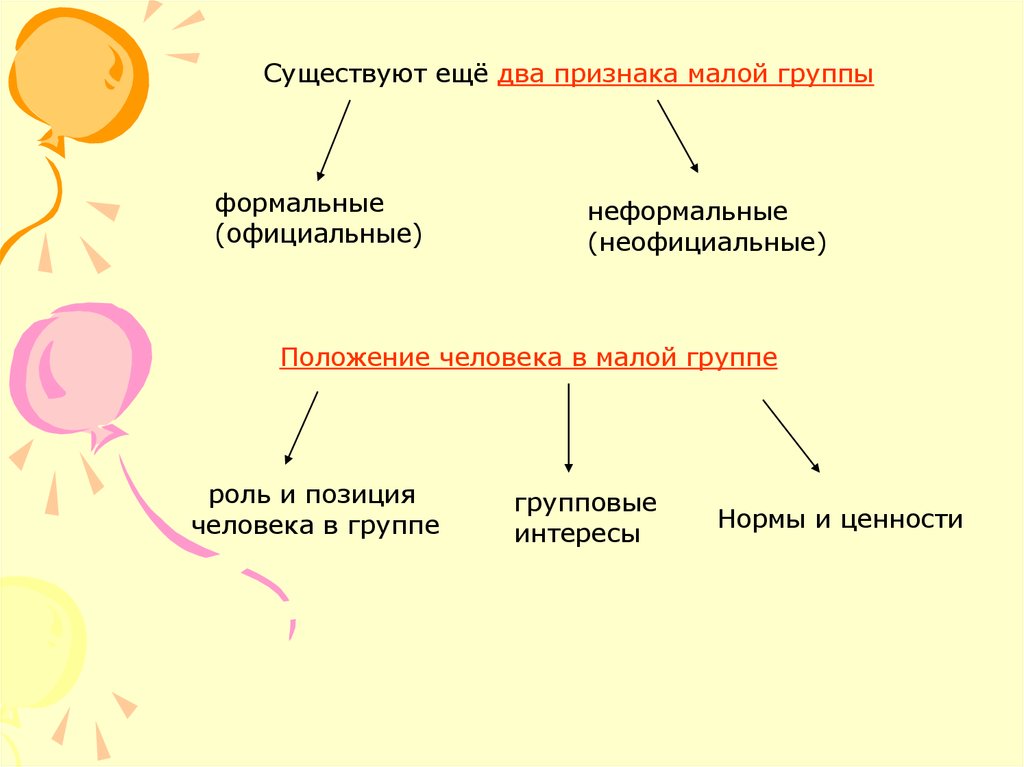 Существуют ещё два признака малой группы

формальные (официальные)

неформальные (неофициальные)

Положение человека в малой группе

роль и позиция человека в группе

групповые интересы

Нормы и ценности